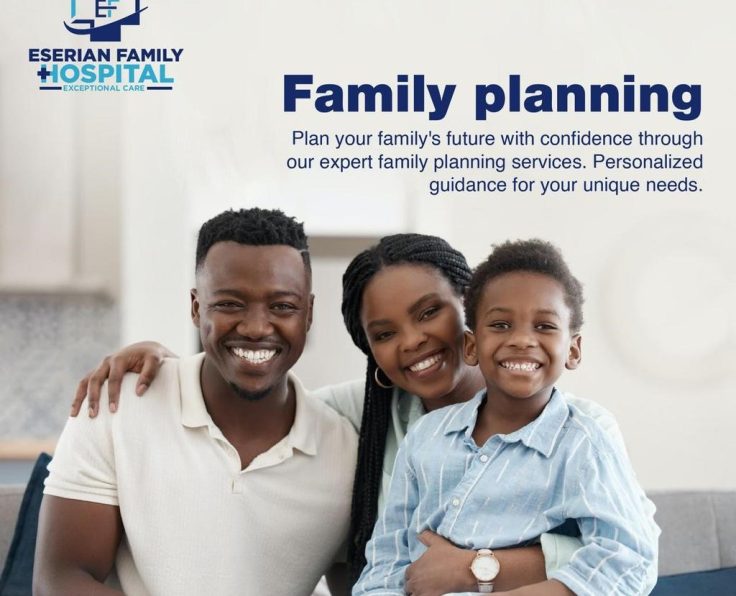 ESERIAN FAMILY
HOSPITAL
EXCEPTIONAL CARE

Family planning

Plan your family's future with confidence through our expert family planning services. Personalized guidance for your unique needs.